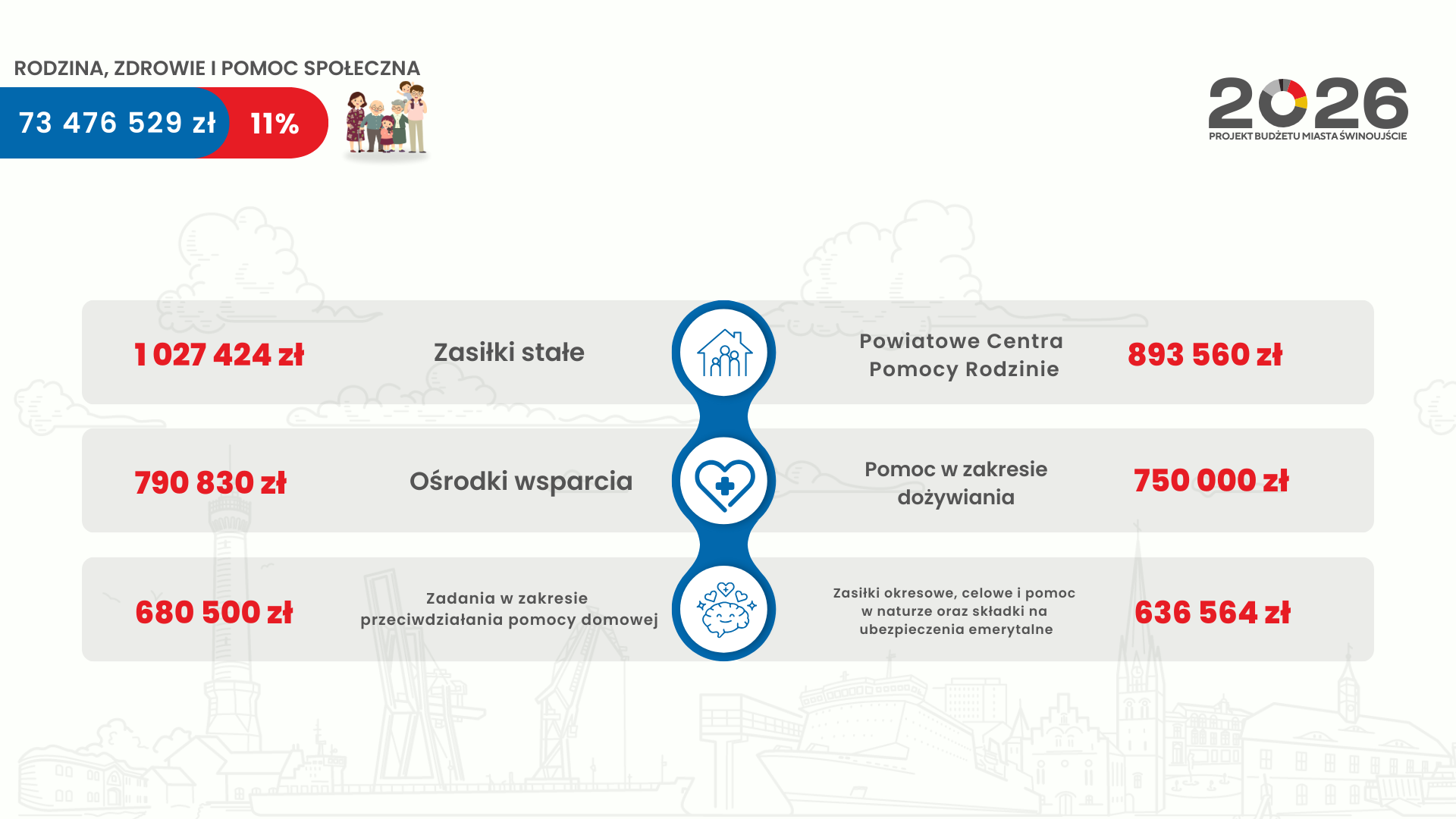 RODZINA, ZDROWIE I POMOC SPOŁECZNA

73 476 529 zł 11%

2026
PROJEKT BUDŻETU MIASTA ŚWINOUJŚCIE

1 027 424 zł
Zasiłki stałe

Powiatowe Centra Pomocy Rodzinie
893 560 zł

790 830 zł
Ośrodki wsparcia

Pomoc w zakresie dożywiania
750 000 zł

680 500 zł
Zadania w zakresie przeciwdziałania pomocy domowej

Zasiłki okresowe, celowe i pomoc w naturze oraz składki na ubezpieczenia emerytalne
636 564 zł